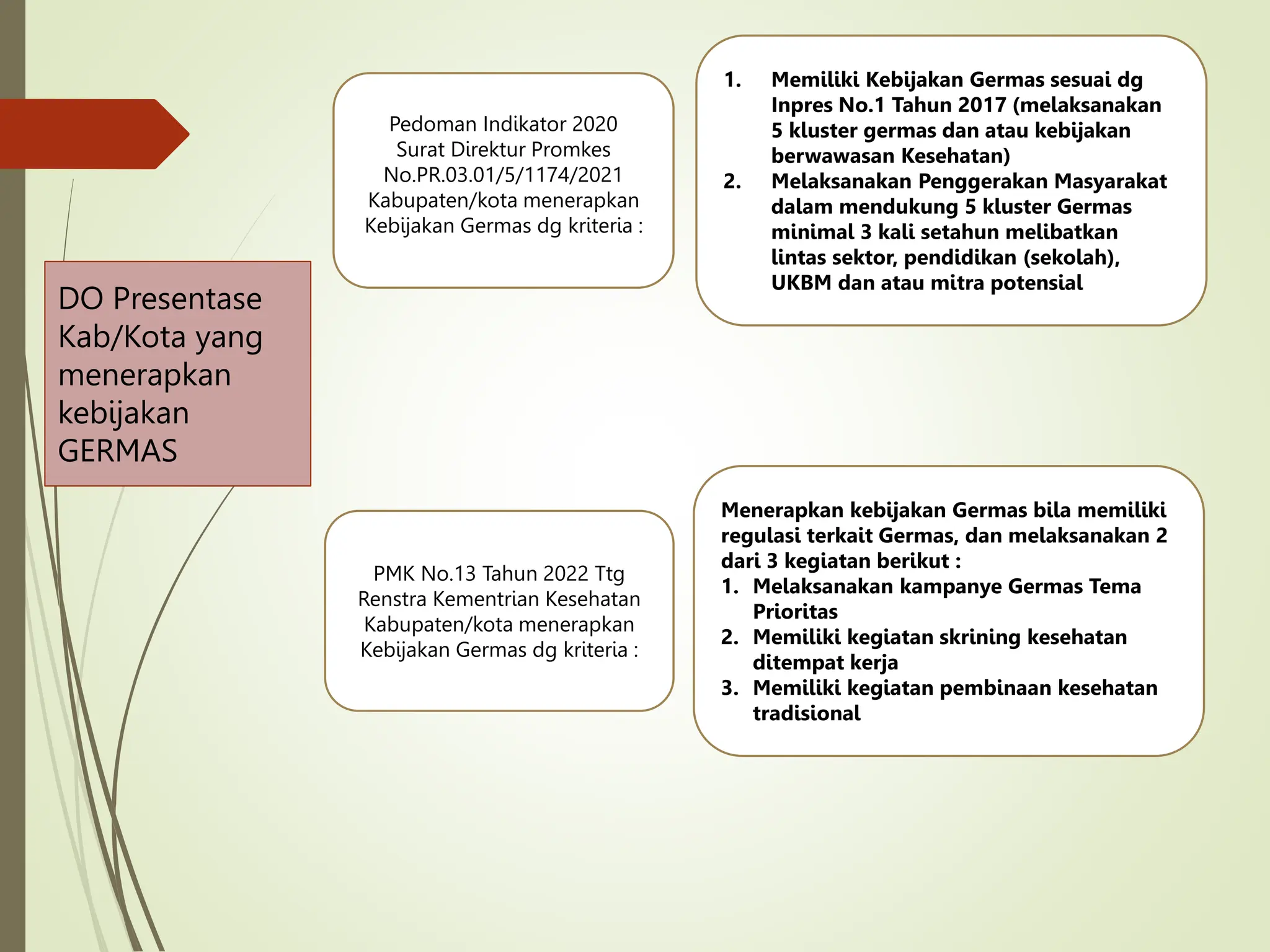 DO Presentase Kab/Kota yang menerapkan kebijakan GERMAS

Pedoman Indikator 2020
Surat Direktur Promkes
No.PR.03.01/5/1174/2021
Kabupaten/kota menerapkan
Kebijakan Germas dg kriteria :

1. Memiliki Kebijakan Germas sesuai dg Inpres No.1 Tahun 2017 (melaksanakan 5 kluster germas dan atau kebijakan berwawasan Kesehatan)
2. Melaksanakan Penggerakan Masyarakat dalam mendukung 5 kluster Germas minimal 3 kali setahun melibatkan lintas sektor, pendidikan (sekolah), UKBM dan atau mitra potensial

PMK No.13 Tahun 2022 Ttg
Renstra Kementrian Kesehatan
Kabupaten/kota menerapkan
Kebijakan Germas dg kriteria :

Menerapkan kebijakan Germas bila memiliki regulasi terkait Germas, dan melaksanakan 2 dari 3 kegiatan berikut :
1. Melaksanakan kampanye Germas Tema Prioritas
2. Memiliki kegiatan skrining kesehatan ditempat kerja
3. Memiliki kegiatan pembinaan kesehatan tradisional